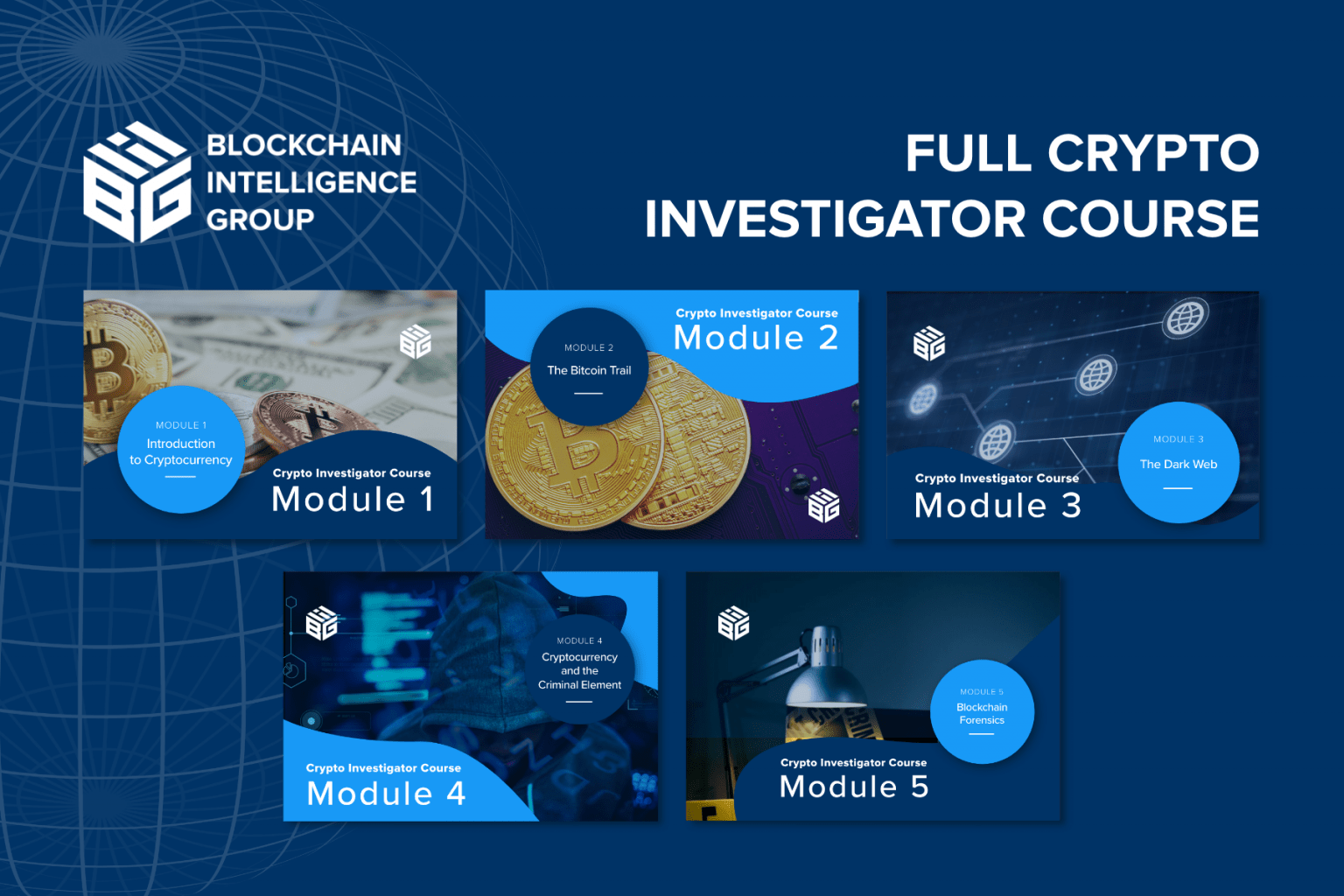 BLOCKCHAIN INTELLIGENCE GROUP

FULL CRYPTO INVESTIGATOR COURSE

MODULE 1
Introduction to Cryptocurrency

Crypto Investigator Course
Module 1

MODULE 2
The Bitcoin Trail

Crypto Investigator Course
Module 2

Crypto Investigator Course
Module 3

MODULE 3
The Dark Web

MODULE 4
Cryptocurrency and the Criminal Element

Crypto Investigator Course
Module 4

MODULE 5
Blockchain Forensics

Crypto Investigator Course
Module 5